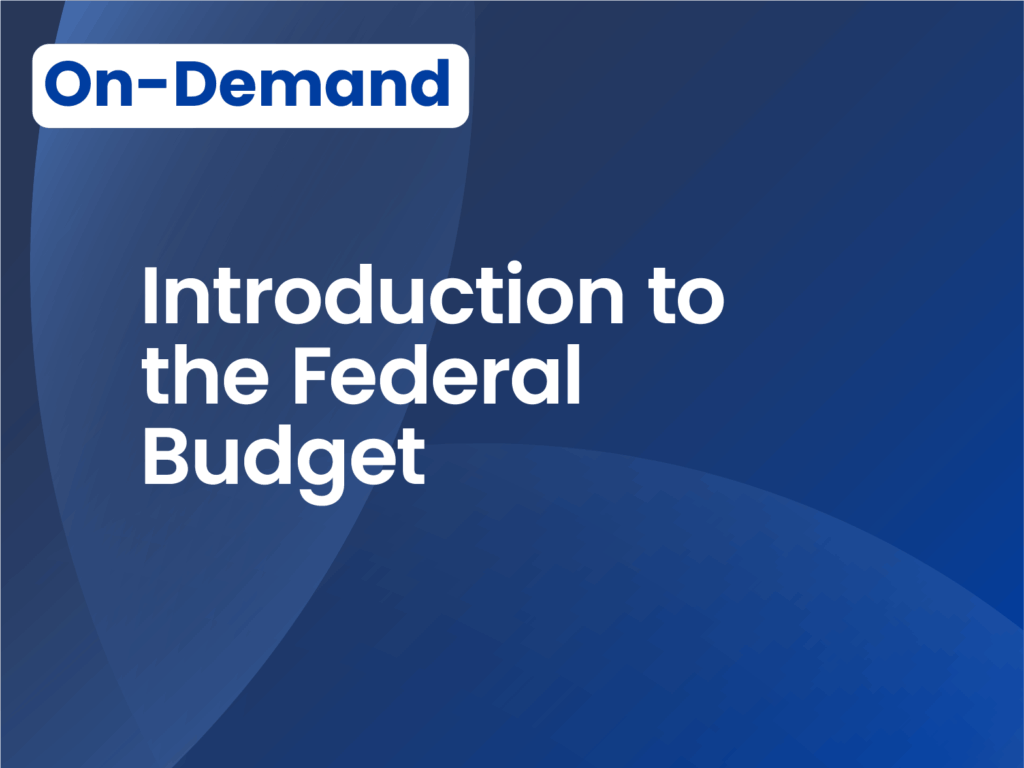 On-Demand

Introduction to the Federal Budget